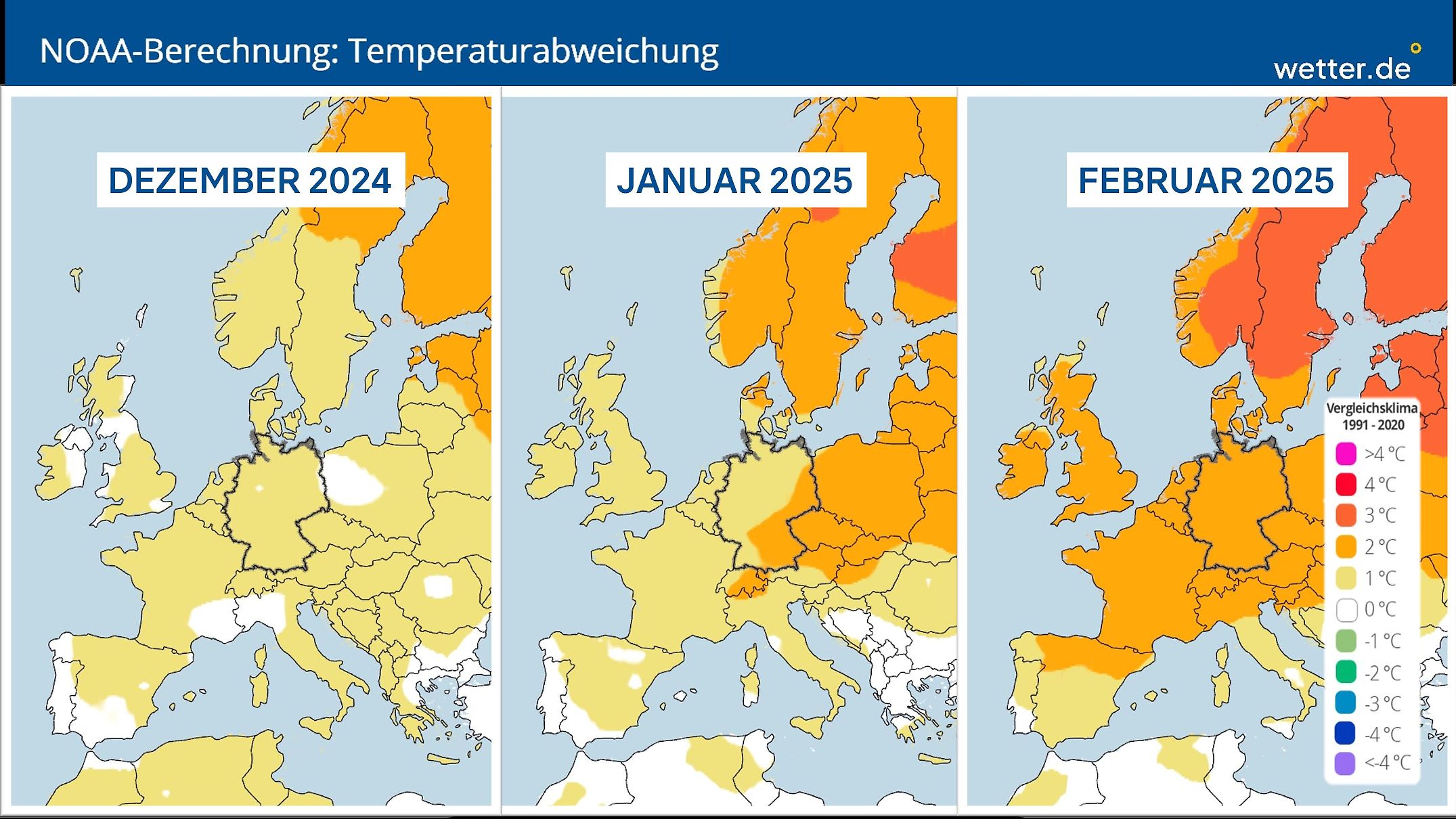 NOAA-Berechnung: Temperaturabweichung

wetter.de

DEZEMBER 2024

JANUAR 2025

FEBRUAR 2025

Vergleichsklima
1991 - 2020

>4 °C
4 °C
3 °C
2 °C
1 °C
0 °C
-1 °C
-2 °C
-3 °C
-4 °C
<-4 °C